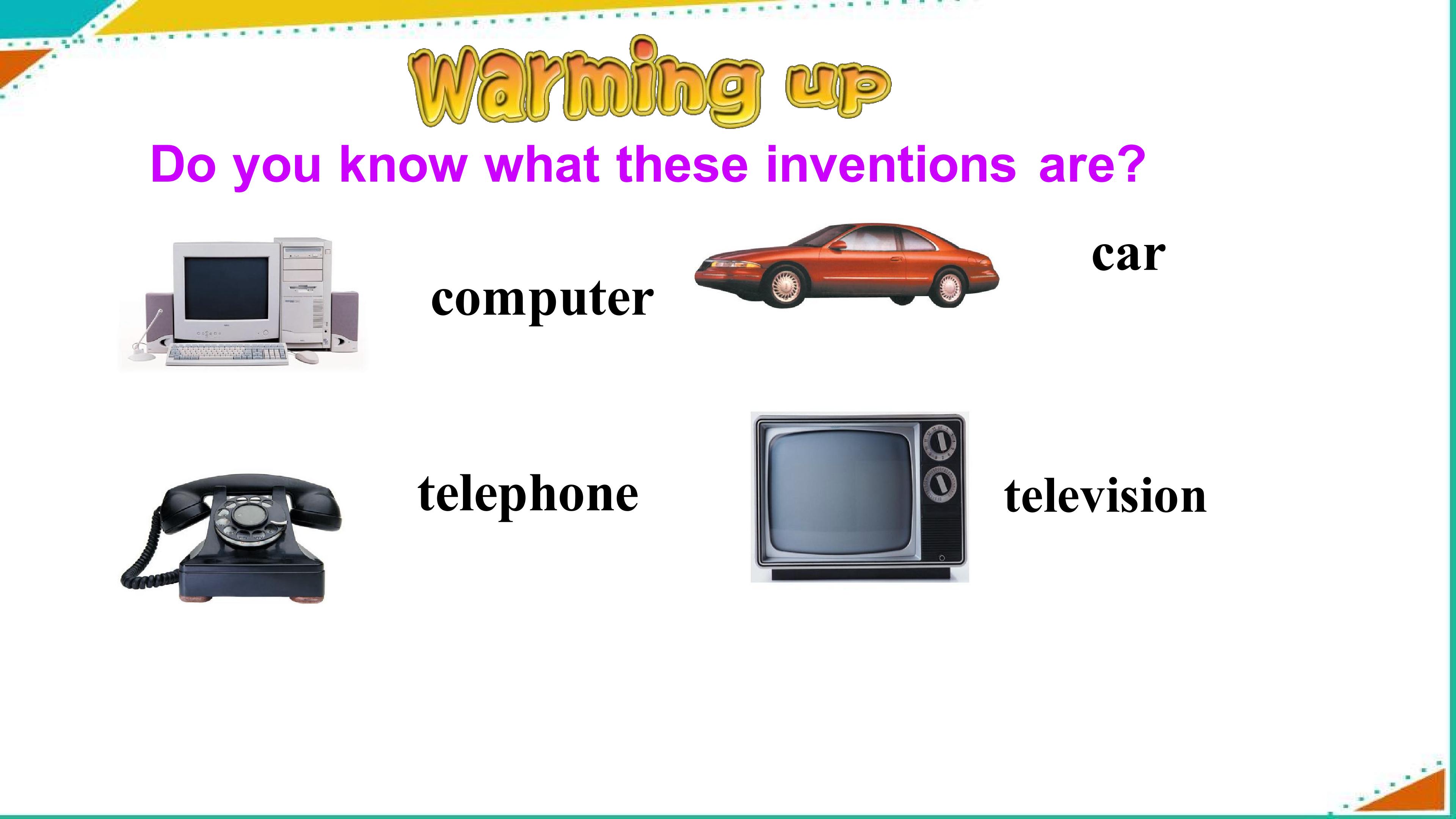 Warming up

Do you know what these inventions are?

computer

car

telephone

television